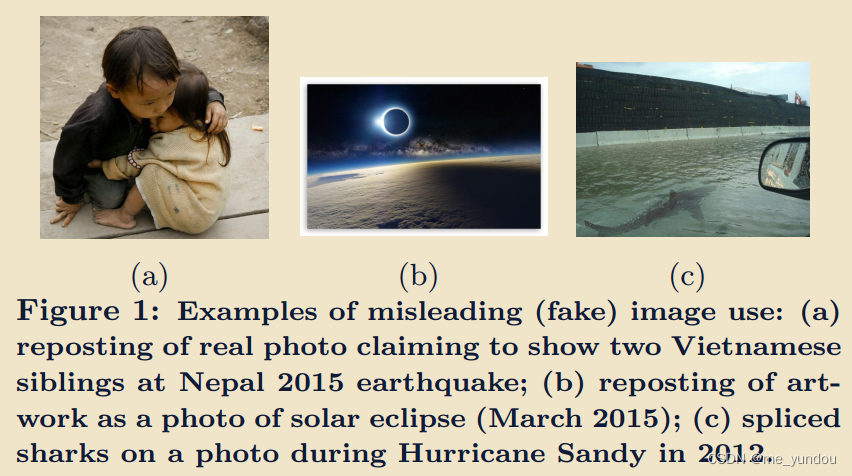 (a) (b) (c)

Figure 1: Examples of misleading (fake) image use: (a) reposting of real photo claiming to show two Vietnamese siblings at Nepal 2015 earthquake; (b) reposting of artwork as a photo of solar eclipse (March 2015); (c) spliced sharks on a photo during Hurricane Sandy in 2012.

CSDN @me_yundou